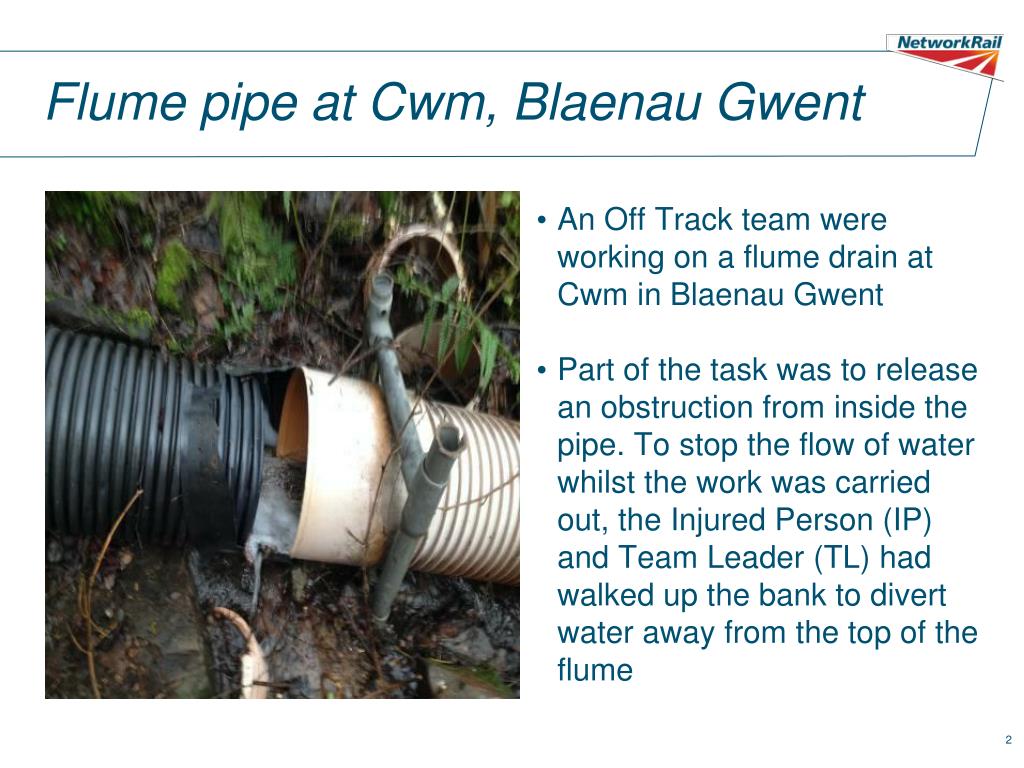 NetworkRail

Flume pipe at Cwm, Blaenau Gwent

• An Off Track team were working on a flume drain at Cwm in Blaenau Gwent

• Part of the task was to release an obstruction from inside the pipe. To stop the flow of water whilst the work was carried out, the Injured Person (IP) and Team Leader (TL) had walked up the bank to divert water away from the top of the flume

2